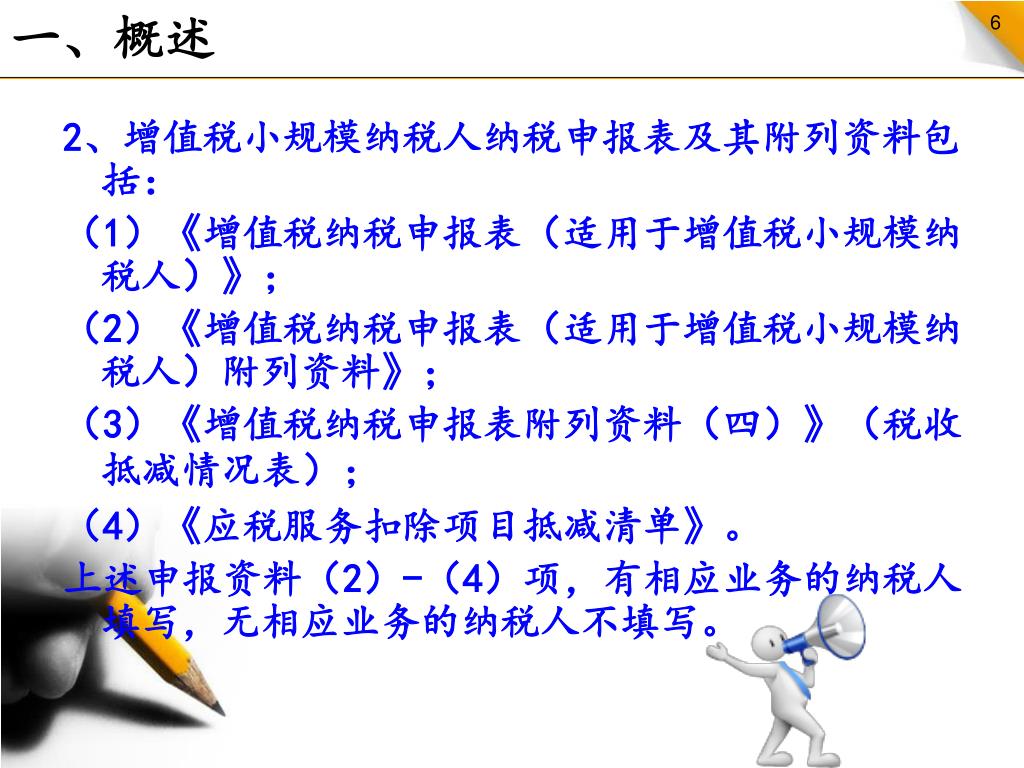 一、概述

6

2、增值税小规模纳税人纳税申报表及其附列资料包括：

（1）《增值税纳税申报表（适用于增值税小规模纳税人）》；

（2）《增值税纳税申报表（适用于增值税小规模纳税人）附列资料》；

（3）《增值税纳税申报表附列资料（四）》（税收抵减情况表）；

（4）《应税服务扣除项目抵减清单》。

上述申报资料（2）-（4）项，有相应业务的纳税人填写，无相应业务的纳税人不填写。